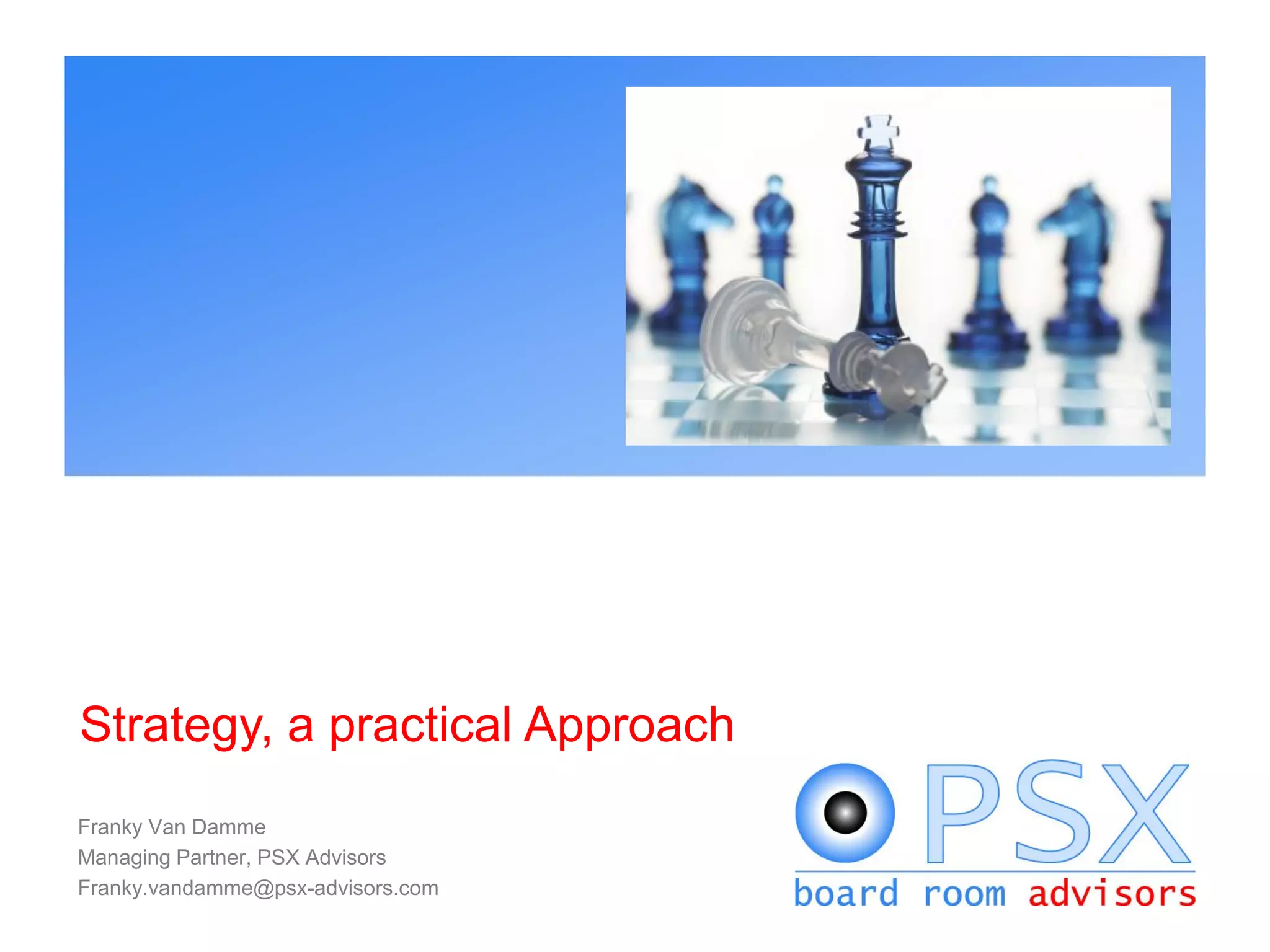 Strategy, a practical Approach

Franky Van Damme
Managing Partner, PSX Advisors
Franky.vandamme@psx-advisors.com

PSX
board room advisors